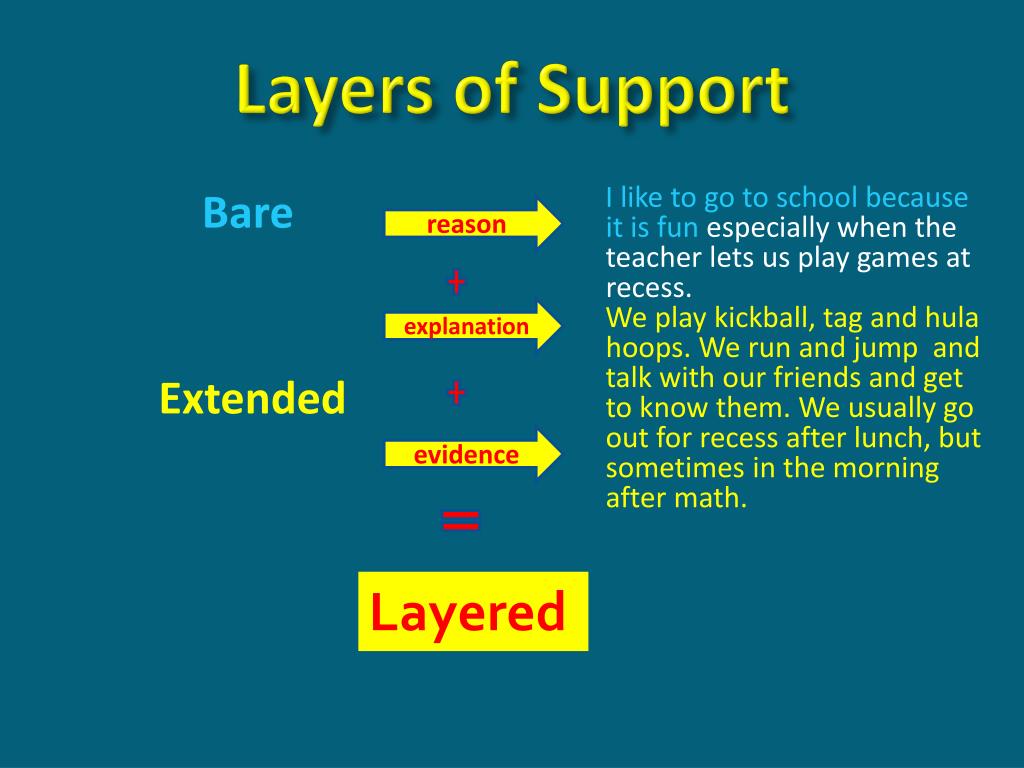 Layers of Support

Bare

Extended

reason

+

explanation

+

evidence

=

Layered

I like to go to school because it is fun especially when the teacher lets us play games at recess.
We play kickball, tag and hula hoops. We run and jump and talk with our friends and get to know them. We usually go out for recess after lunch, but sometimes in the morning after math.